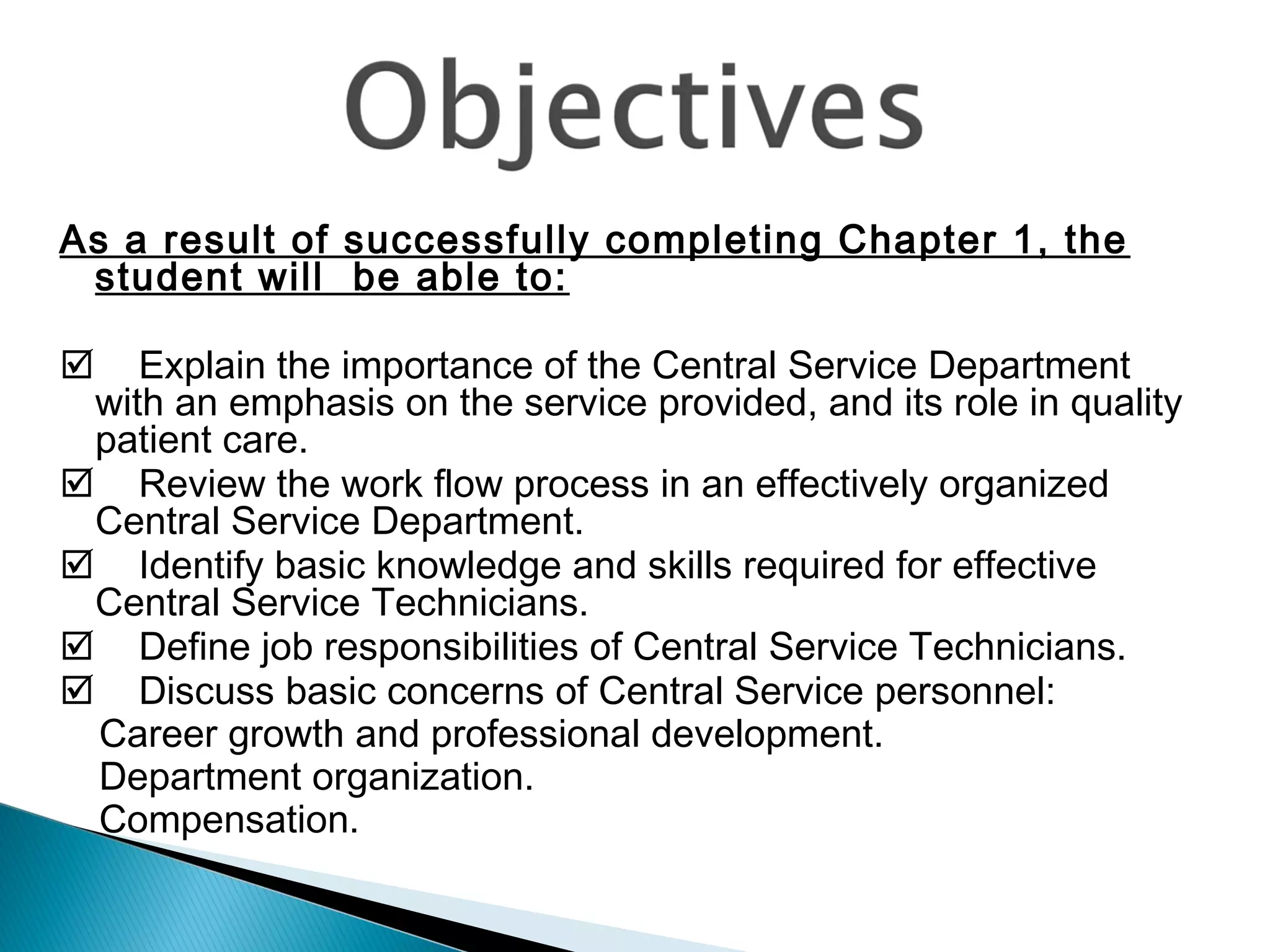 Objectives

As a result of successfully completing Chapter 1, the student will  be able to:

☑ Explain the importance of the Central Service Department with an emphasis on the service provided, and its role in quality patient care.
☑ Review the work flow process in an effectively organized Central Service Department.
☑ Identify basic knowledge and skills required for effective Central Service Technicians.
☑ Define job responsibilities of Central Service Technicians.
☑ Discuss basic concerns of Central Service personnel:
Career growth and professional development.
Department organization.
Compensation.